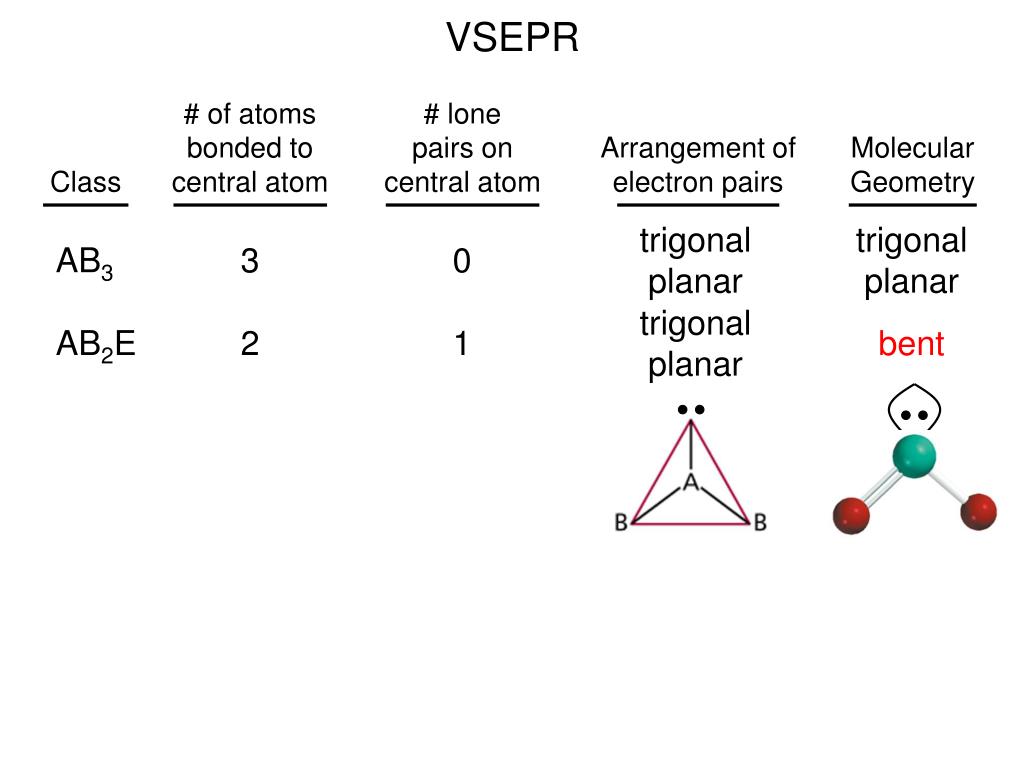 VSEPR

| Class | # of atoms bonded to central atom | # lone pairs on central atom | Arrangement of electron pairs | Molecular Geometry |
|---|---|---|---|---|
| $AB_3$ | 3 | 0 | trigonal planar | trigonal planar |
| $AB_2E$ | 2 | 1 | trigonal planar | bent |

A
B
B